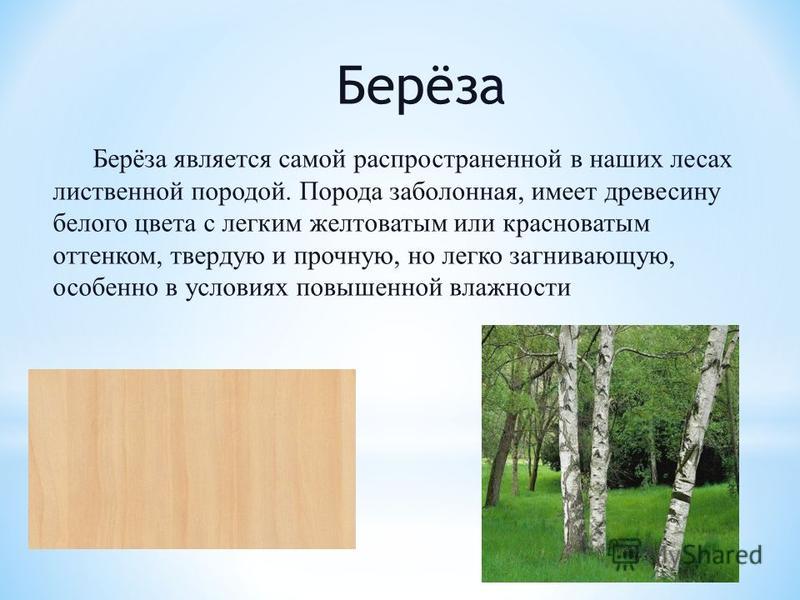 Берёза

Берёза является самой распространенной в наших лесах лиственной породой. Порода заболонная, имеет древесину белого цвета с легким желтоватым или красноватым оттенком, твердую и прочную, но легко загнивающую, особенно в условиях повышенной влажности

MyShared